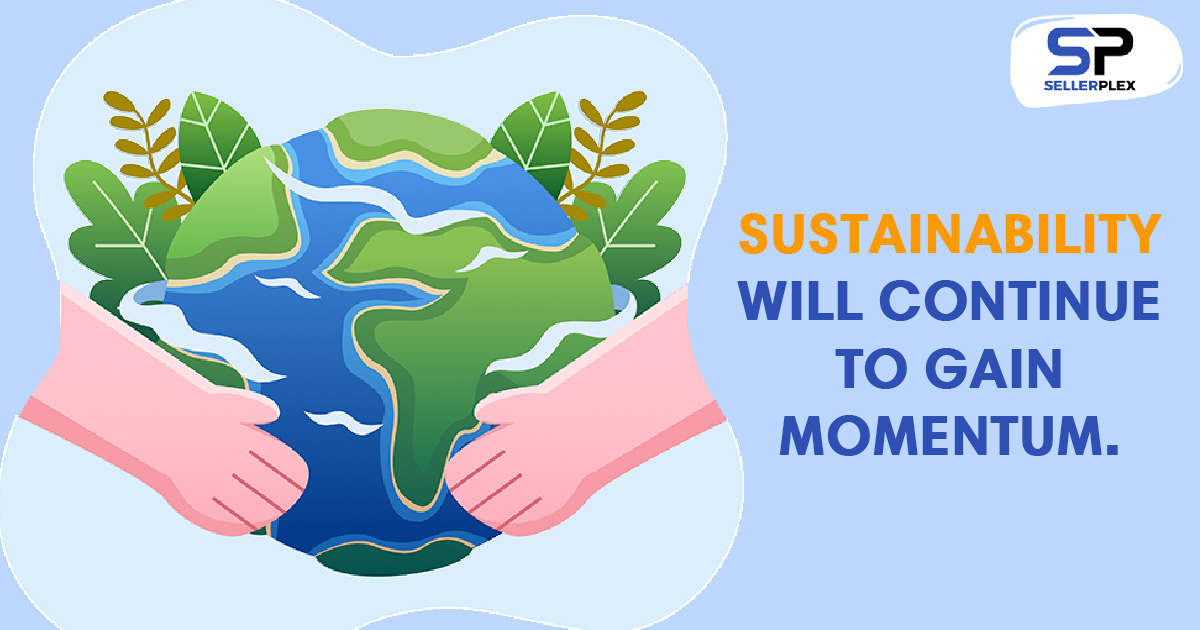 SP
SELLERPLEX

SUSTAINABILITY WILL CONTINUE TO GAIN MOMENTUM.